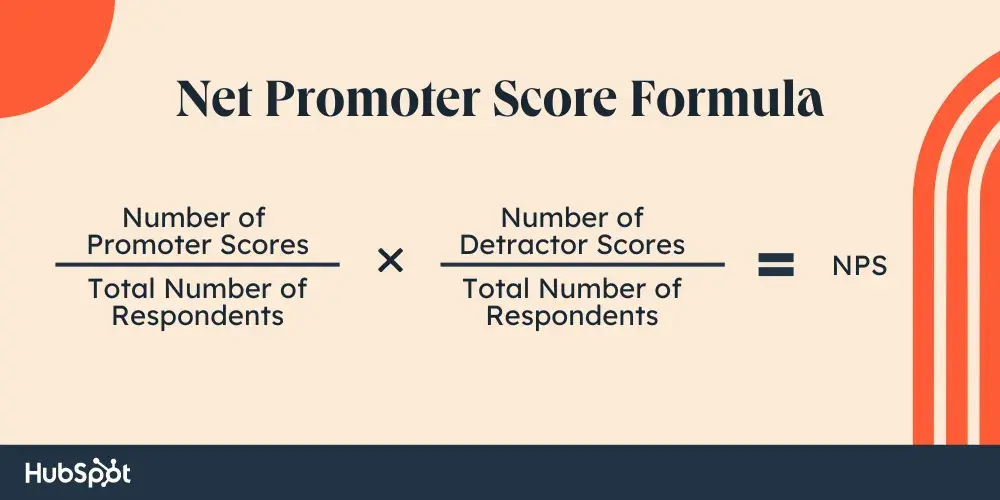 Net Promoter Score Formula

$\frac{\text{Number of Promoter Scores}}{\text{Total Number of Respondents}} \times \frac{\text{Number of Detractor Scores}}{\text{Total Number of Respondents}} = \text{NPS}$

HubSpot